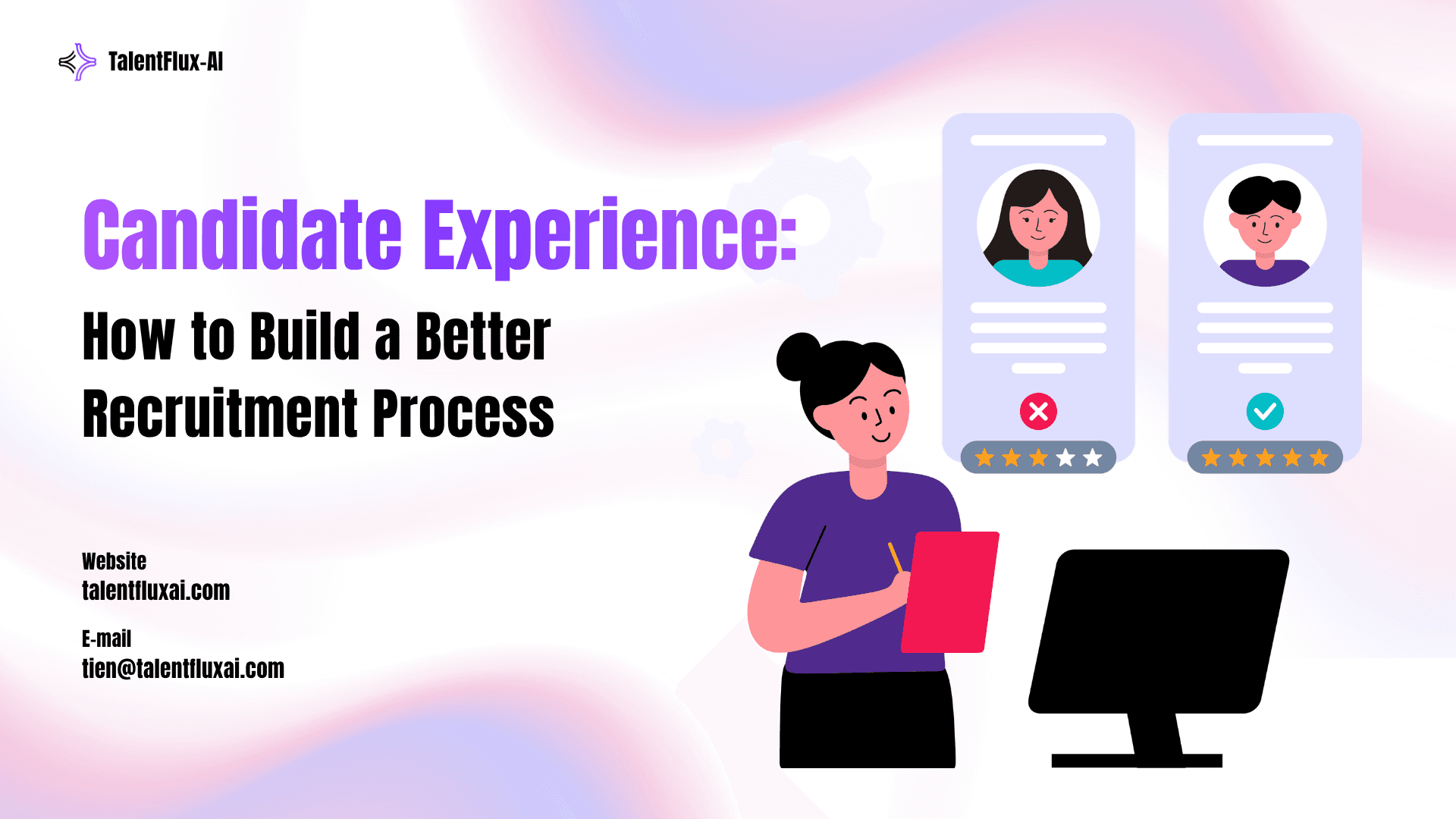 TalentFlux-AI

Candidate Experience:

How to Build a Better Recruitment Process

Website
talentfluxai.com

E-mail
tien@talentfluxai.com